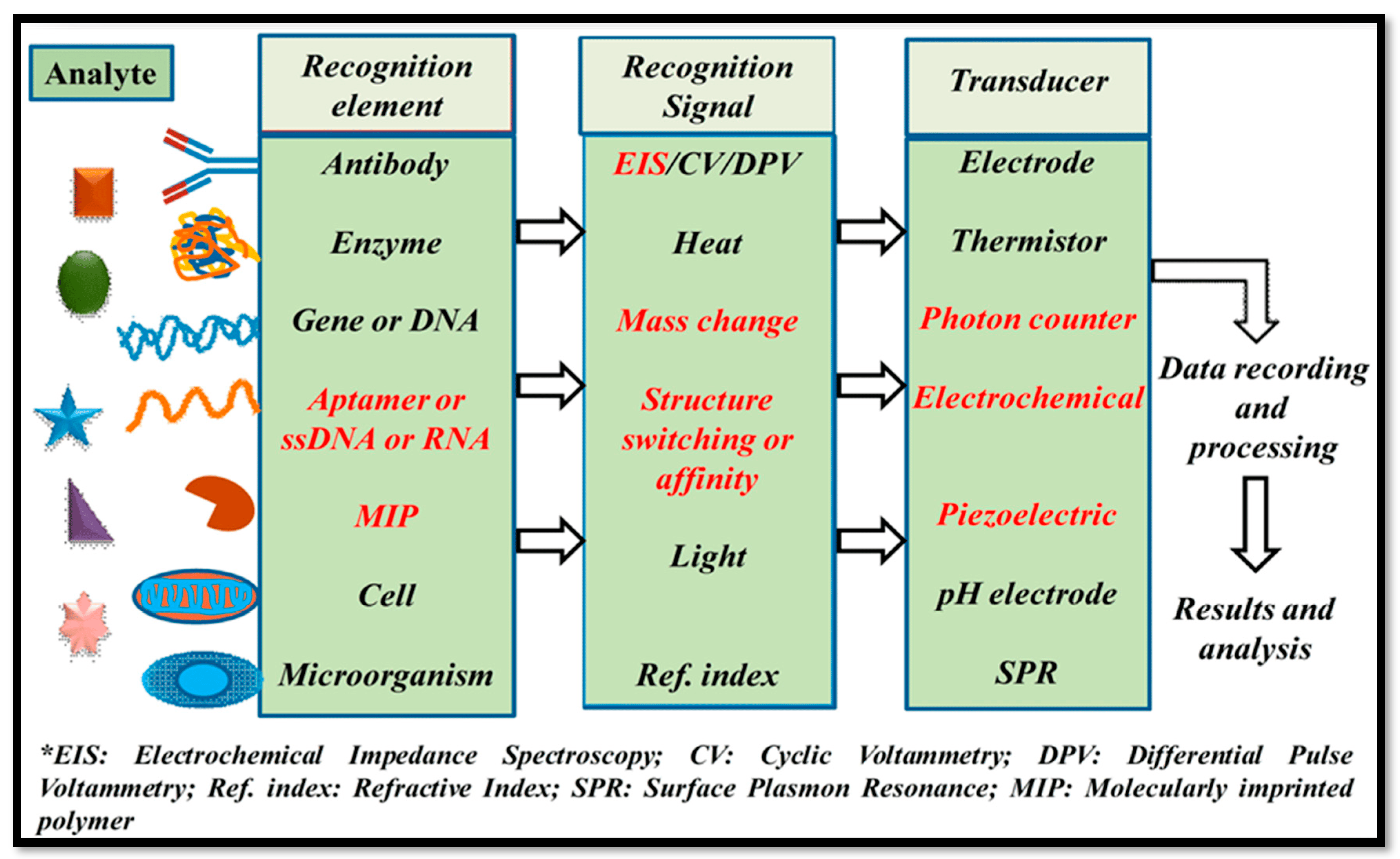 Analyte

Recognition element

Antibody

Enzyme

Gene or DNA

Aptamer or ssDNA or RNA

MIP

Cell

Microorganism

Recognition Signal

EIS/CV/DPV

Heat

Mass change

Structure switching or affinity

Light

Ref. index

Transducer

Electrode

Thermistor

Photon counter

Electrochemical

Piezoelectric

pH electrode

SPR

Data recording and processing

Results and analysis

*EIS: Electrochemical Impedance Spectroscopy; CV: Cyclic Voltammetry; DPV: Differential Pulse Voltammetry; Ref. index: Refractive Index; SPR: Surface Plasmon Resonance; MIP: Molecularly imprinted polymer